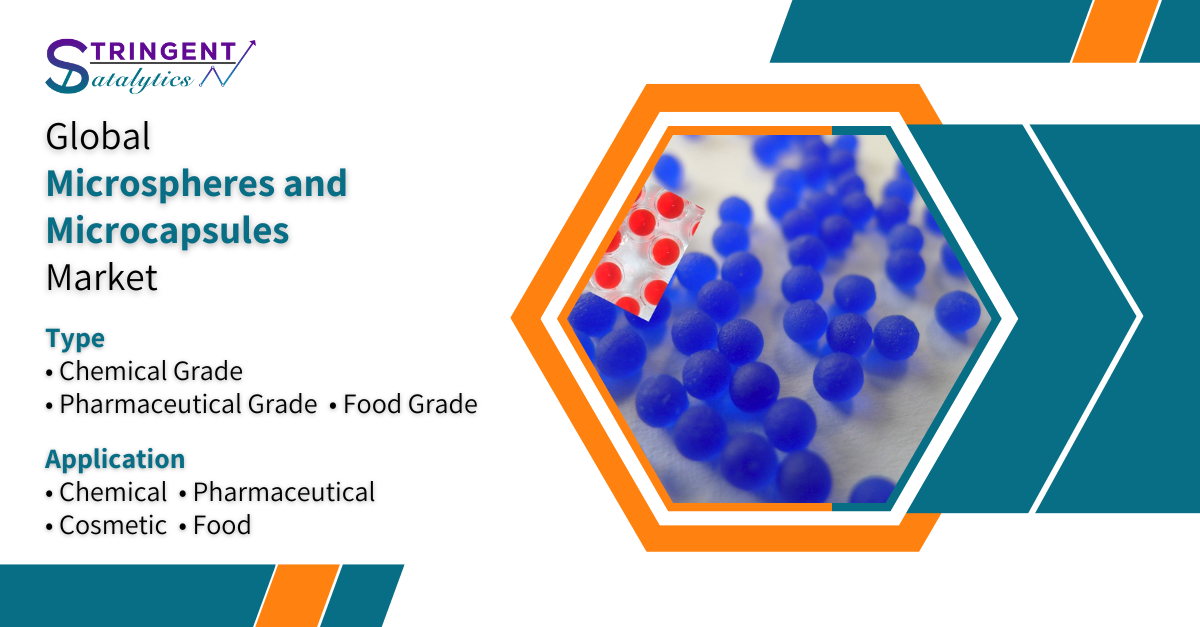 STRINGENT
Datalytics

Global
Microspheres and Microcapsules
Market

Type
• Chemical Grade
• Pharmaceutical Grade • Food Grade

Application
• Chemical • Pharmaceutical
• Cosmetic • Food